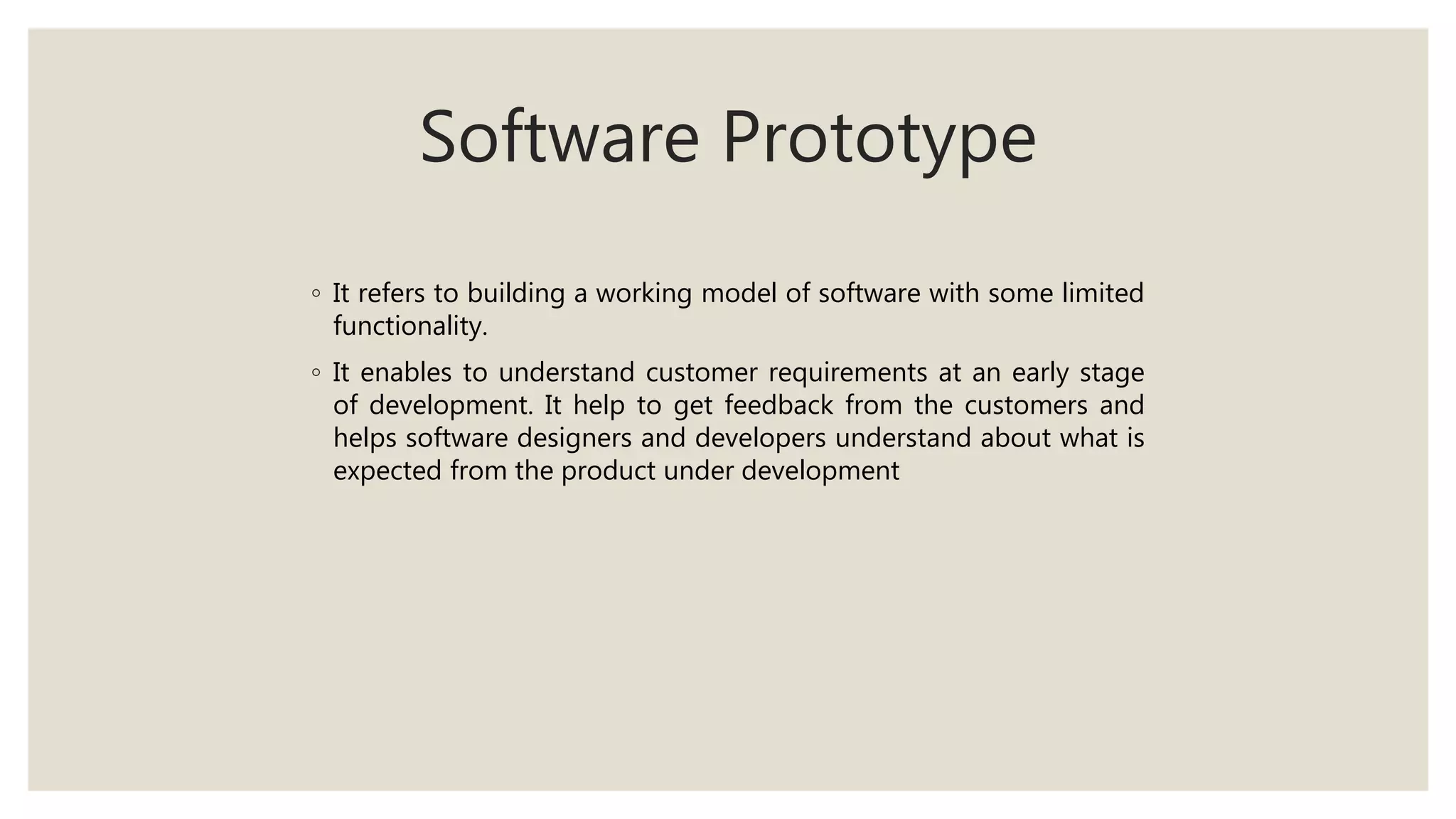 Software Prototype

◦ It refers to building a working model of software with some limited functionality.

◦ It enables to understand customer requirements at an early stage of development. It help to get feedback from the customers and helps software designers and developers understand about what is expected from the product under development